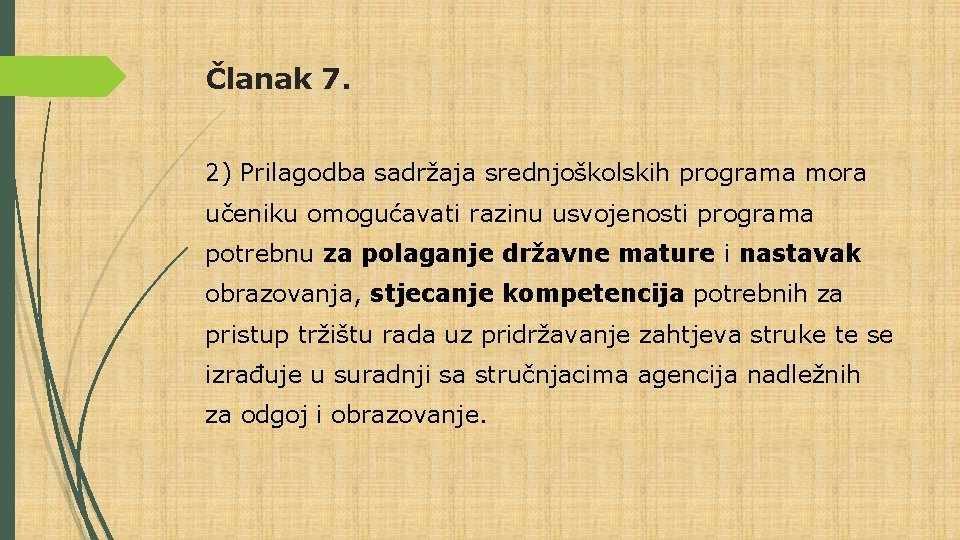 Članak 7.

2) Prilagodba sadržaja srednjoškolskih programa mora učeniku omogućavati razinu usvojenosti programa potrebnu za polaganje državne mature i nastavak obrazovanja, stjecanje kompetencija potrebnih za pristup tržištu rada uz pridržavanje zahtjeva struke te se izrađuje u suradnji sa stručnjacima agencija nadležnih za odgoj i obrazovanje.